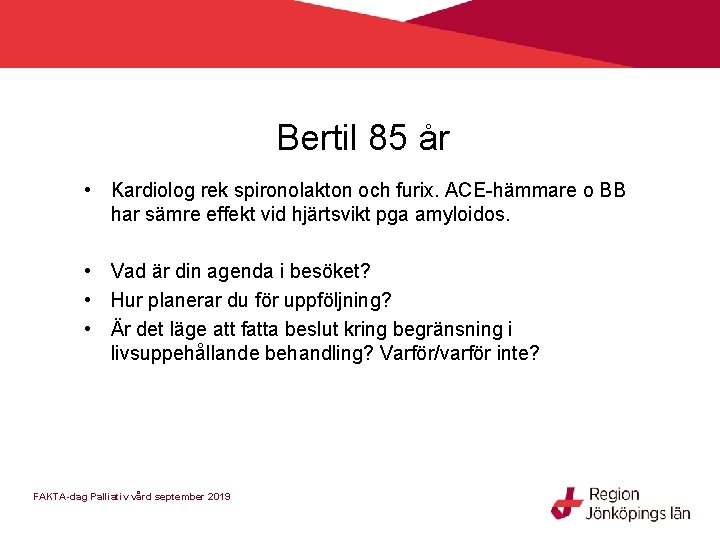 Bertil 85 år

• Kardiolog rek spironolakton och furix. ACE-hämmare o BB har sämre effekt vid hjärtsvikt pga amyloidos.

• Vad är din agenda i besöket?
• Hur planerar du för uppföljning?
• Är det läge att fatta beslut kring begränsning i livsuppehållande behandling? Varför/varför inte?

FAKTA-dag Palliativ vård september 2019

Region Jönköpings län